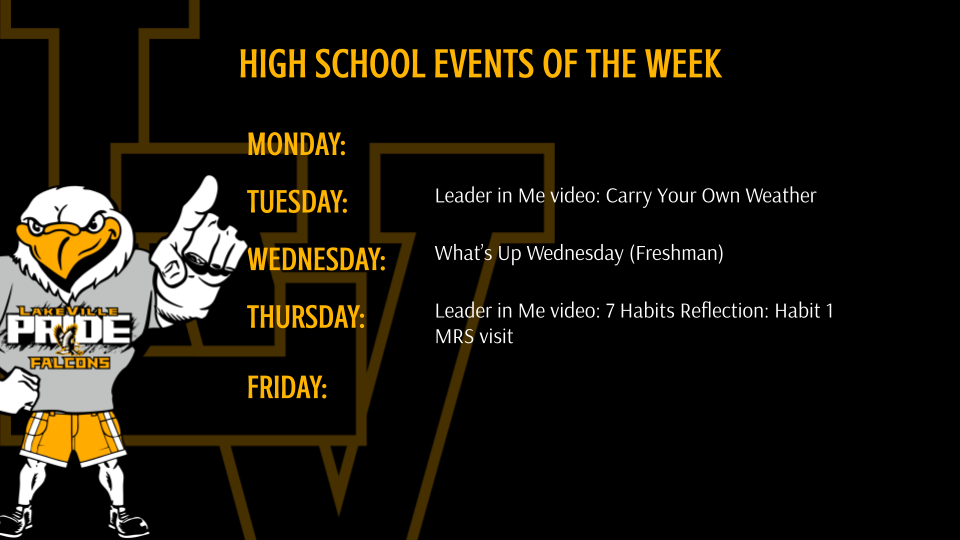 HIGH SCHOOL EVENTS OF THE WEEK

MONDAY:

TUESDAY: Leader in Me video: Carry Your Own Weather

WEDNESDAY: What's Up Wednesday (Freshman)

THURSDAY: Leader in Me video: 7 Habits Reflection: Habit 1
MRS visit

FRIDAY:

LAKEVILLE
PRIDE
FALCONS